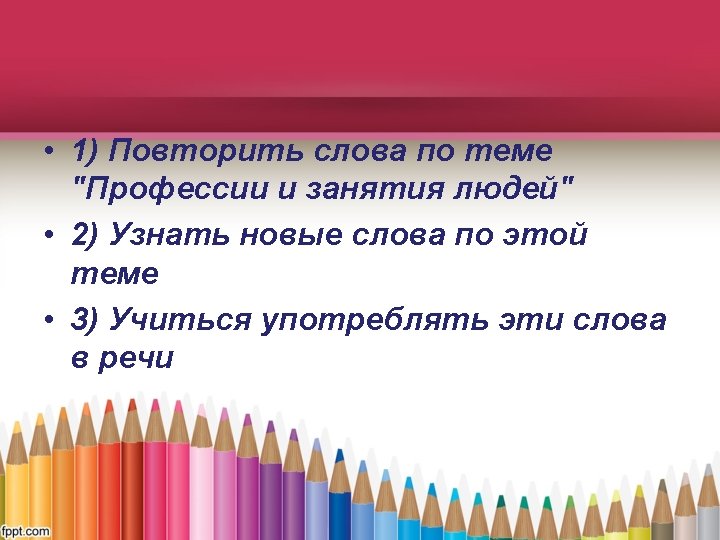 • 1) Повторить слова по теме "Профессии и занятия людей"

• 2) Узнать новые слова по этой теме

• 3) Учиться употреблять эти слова в речи

fppt.com